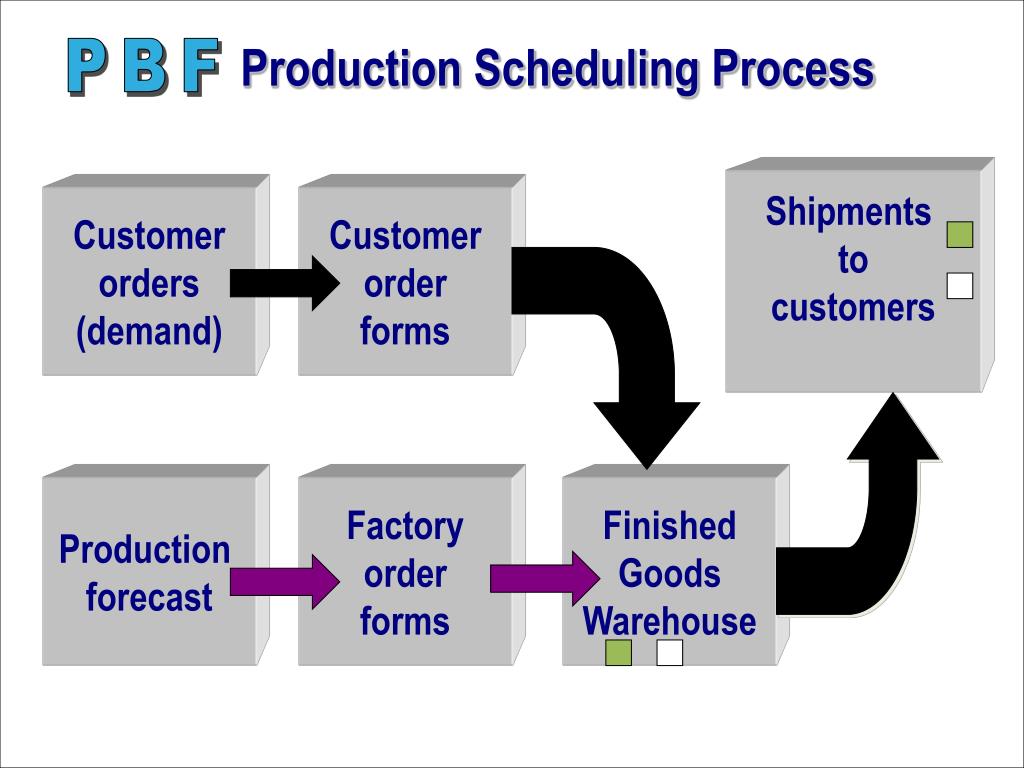 P B F Production Scheduling Process

Customer orders (demand)

Customer order forms

Shipments to customers

Production forecast

Factory order forms

Finished Goods Warehouse